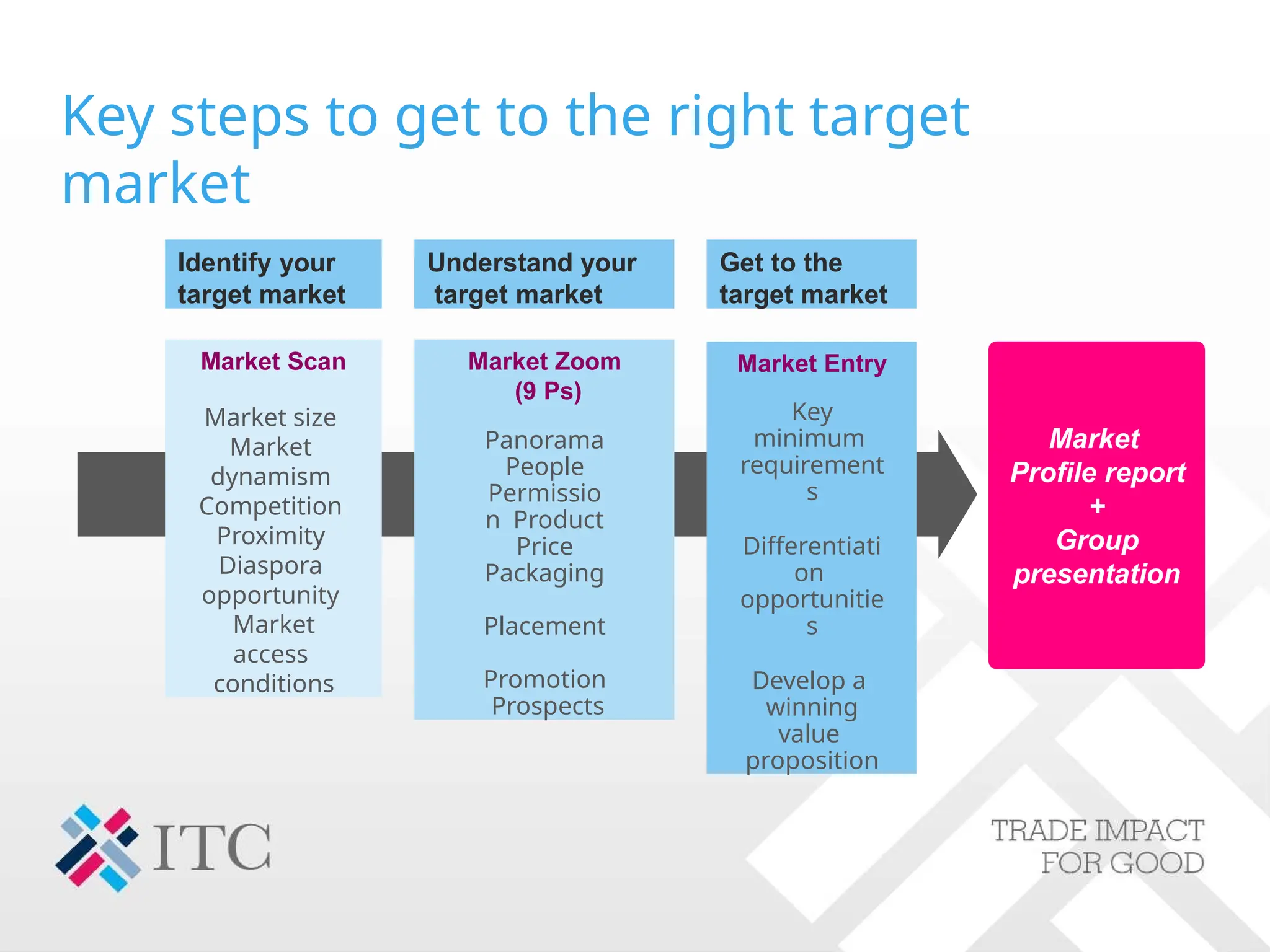 Key steps to get to the right target market

Identify your target market

Market Scan

Market size
Market dynamism
Competition
Proximity
Diaspora opportunity
Market access conditions

Understand your target market

Market Zoom (9 Ps)

Panorama
People
Permission Product
Price
Packaging

Placement

Promotion
Prospects

Get to the target market

Market Entry

Key minimum requirements

Differentiation opportunities

Develop a winning value proposition

Market Profile report
+
Group presentation

ITC

TRADE IMPACT FOR GOOD